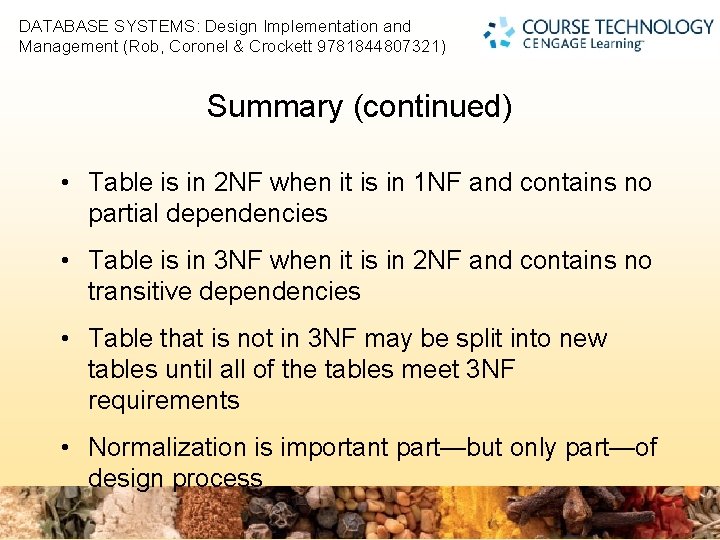 DATABASE SYSTEMS: Design Implementation and Management (Rob, Coronel & Crockett 9781844807321)

COURSE TECHNOLOGY
CENGAGE Learning

Summary (continued)

• Table is in 2NF when it is in 1NF and contains no partial dependencies

• Table is in 3NF when it is in 2NF and contains no transitive dependencies

• Table that is not in 3NF may be split into new tables until all of the tables meet 3NF requirements

• Normalization is important part—but only part—of design process